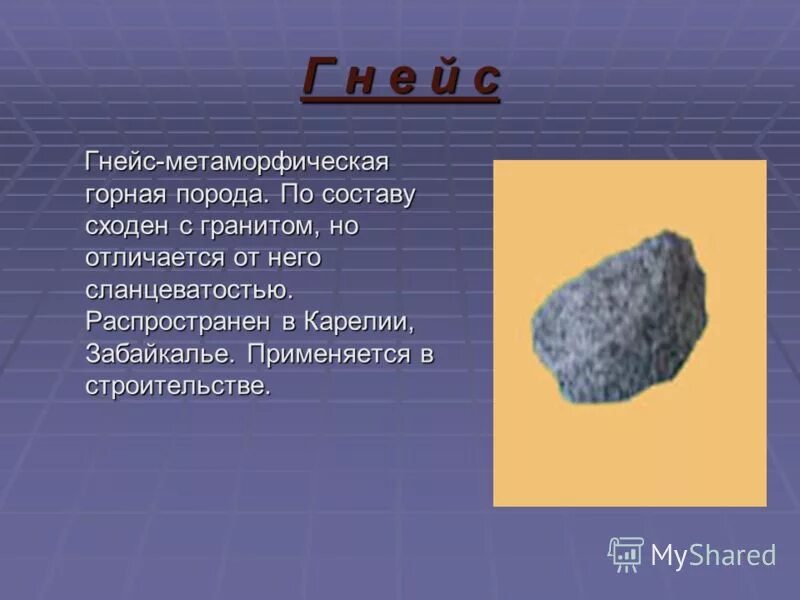 Г н е й с

Гнейс-метаморфическая горная порода. По составу сходен с гранитом, но отличается от него сланцеватостью. Распространен в Карелии, Забайкалье. Применяется в строительстве.

MyShared